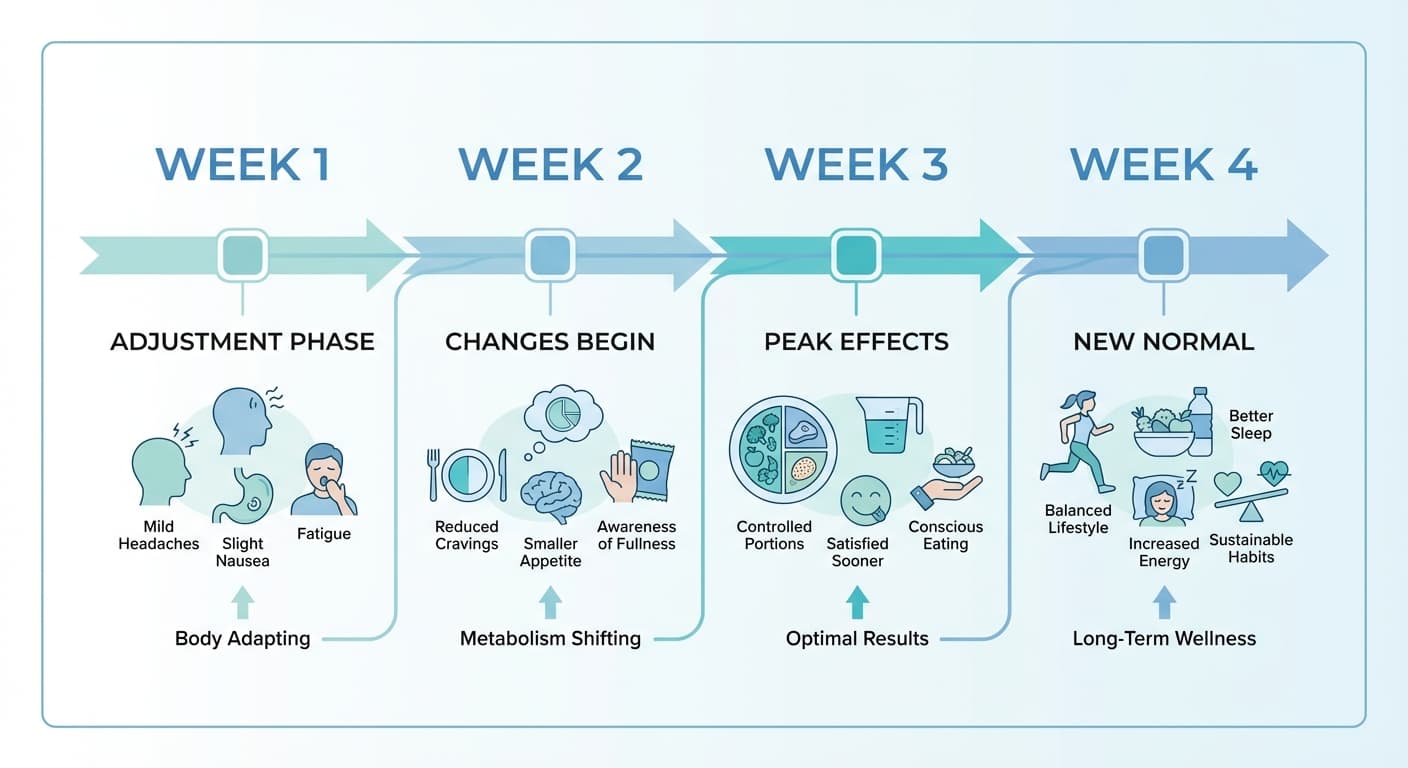 WEEK 1

ADJUSTMENT PHASE

Mild Headaches

Slight Nausea

Fatigue

Body Adapting

WEEK 2

CHANGES BEGIN

Reduced Cravings

Smaller Appetite

Awareness of Fullness

Metabolism Shifting

WEEK 3

PEAK EFFECTS

Controlled Portions

Satisfied Sooner

Conscious Eating

Optimal Results

WEEK 4

NEW NORMAL

Balanced Lifestyle

Better Sleep

Increased Energy

Sustainable Habits

Long-Term Wellness